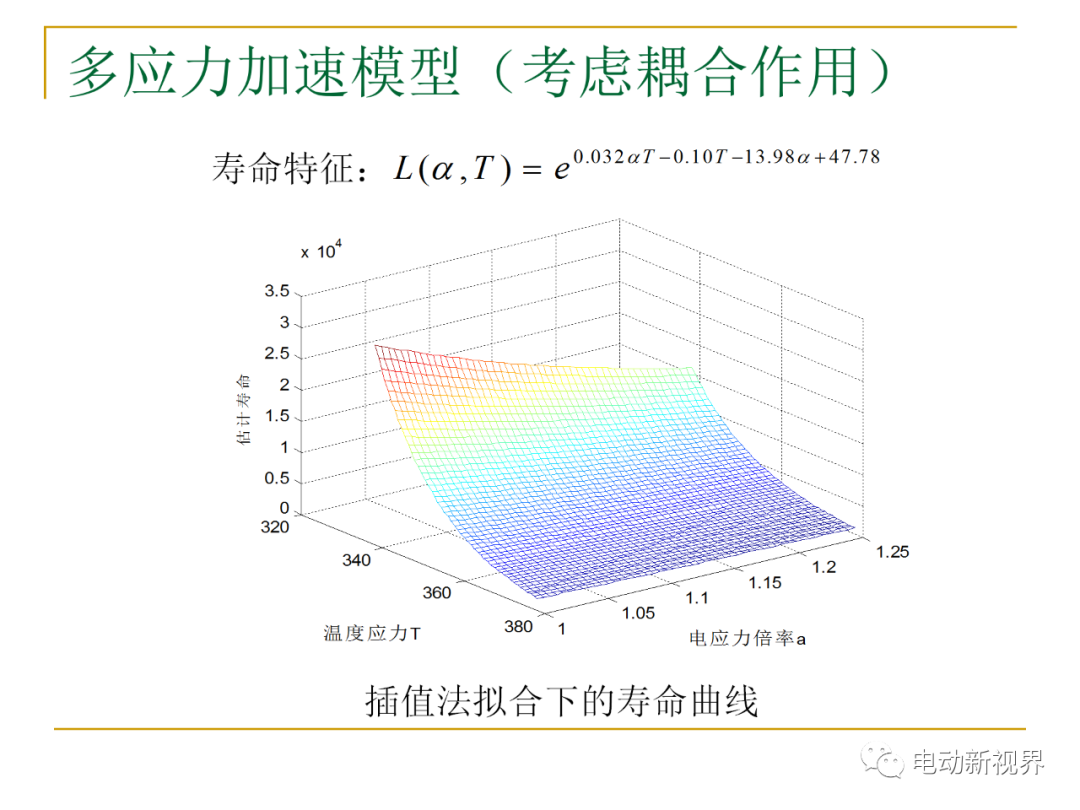 多应力加速模型（考虑耦合作用）

寿命特征：$L(\alpha,T)=e^{0.032\alpha T-0.10T-13.98\alpha+47.78}$

x $10^4$

3.5
3
2.5
2
1.5
1
0.5
0

估计寿命

320
340
360
380

温度应力T

1
1.05
1.1
1.15
1.2
1.25

电应力倍率a

插值法拟合下的寿命曲线

电动新视界